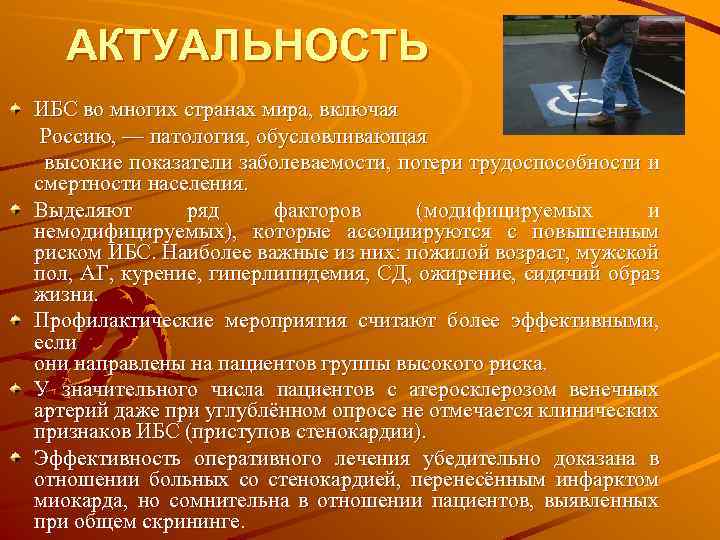 АКТУАЛЬНОСТЬ

ИБС во многих странах мира, включая Россию, — патология, обусловливающая высокие показатели заболеваемости, потери трудоспособности и смертности населения.

Выделяют ряд факторов (модифицируемых и немодифицируемых), которые ассоциируются с повышенным риском ИБС. Наиболее важные из них: пожилой возраст, мужской пол, АГ, курение, гиперлипидемия, СД, ожирение, сидячий образ жизни.

Профилактические мероприятия считают более эффективными, если они направлены на пациентов группы высокого риска.

У значительного числа пациентов с атеросклерозом венечных артерий даже при углублённом опросе не отмечается клинических признаков ИБС (приступов стенокардии).

Эффективность оперативного лечения убедительно доказана в отношении больных со стенокардией, перенесённым инфарктом миокарда, но сомнительна в отношении пациентов, выявленных при общем скрининге.